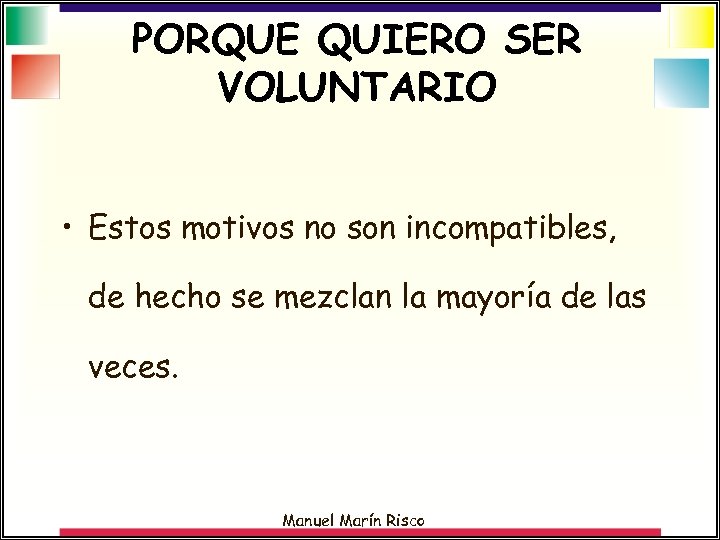 PORQUE QUIERO SER VOLUNTARIO

• Estos motivos no son incompatibles, de hecho se mezclan la mayoría de las veces.

Manuel Marín Risco